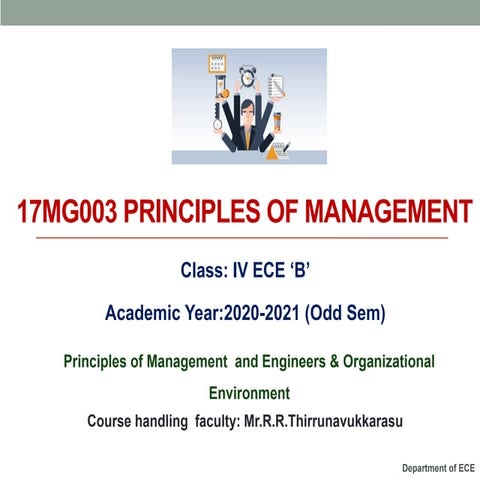 17MG003 PRINCIPLES OF MANAGEMENT

Class: IV ECE ‘B’

Academic Year:2020-2021 (Odd Sem)

Principles of Management and Engineers & Organizational Environment

Course handling faculty: Mr.R.R.Thirrunavukkarasu

Department of ECE